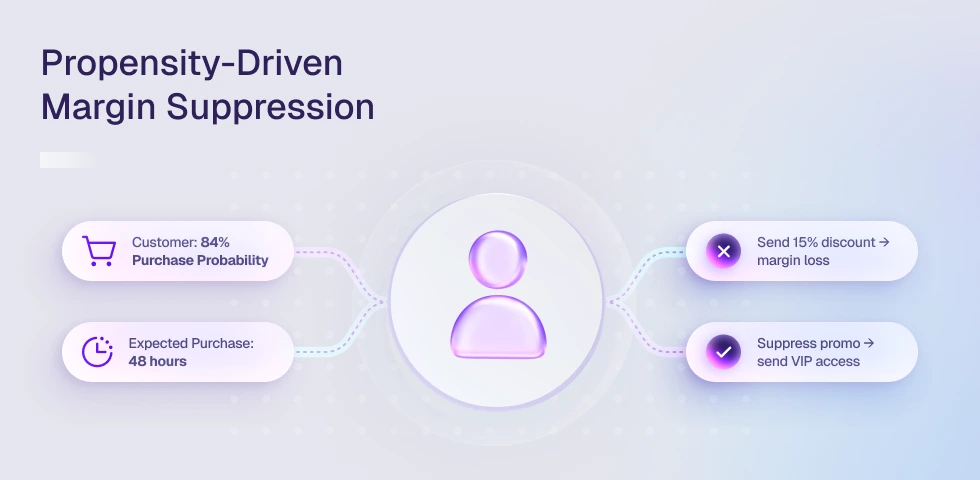 Propensity-Driven Margin Suppression

Customer: 84% Purchase Probability

Expected Purchase: 48 hours

Send 15% discount → margin loss

Suppress promo → send VIP access